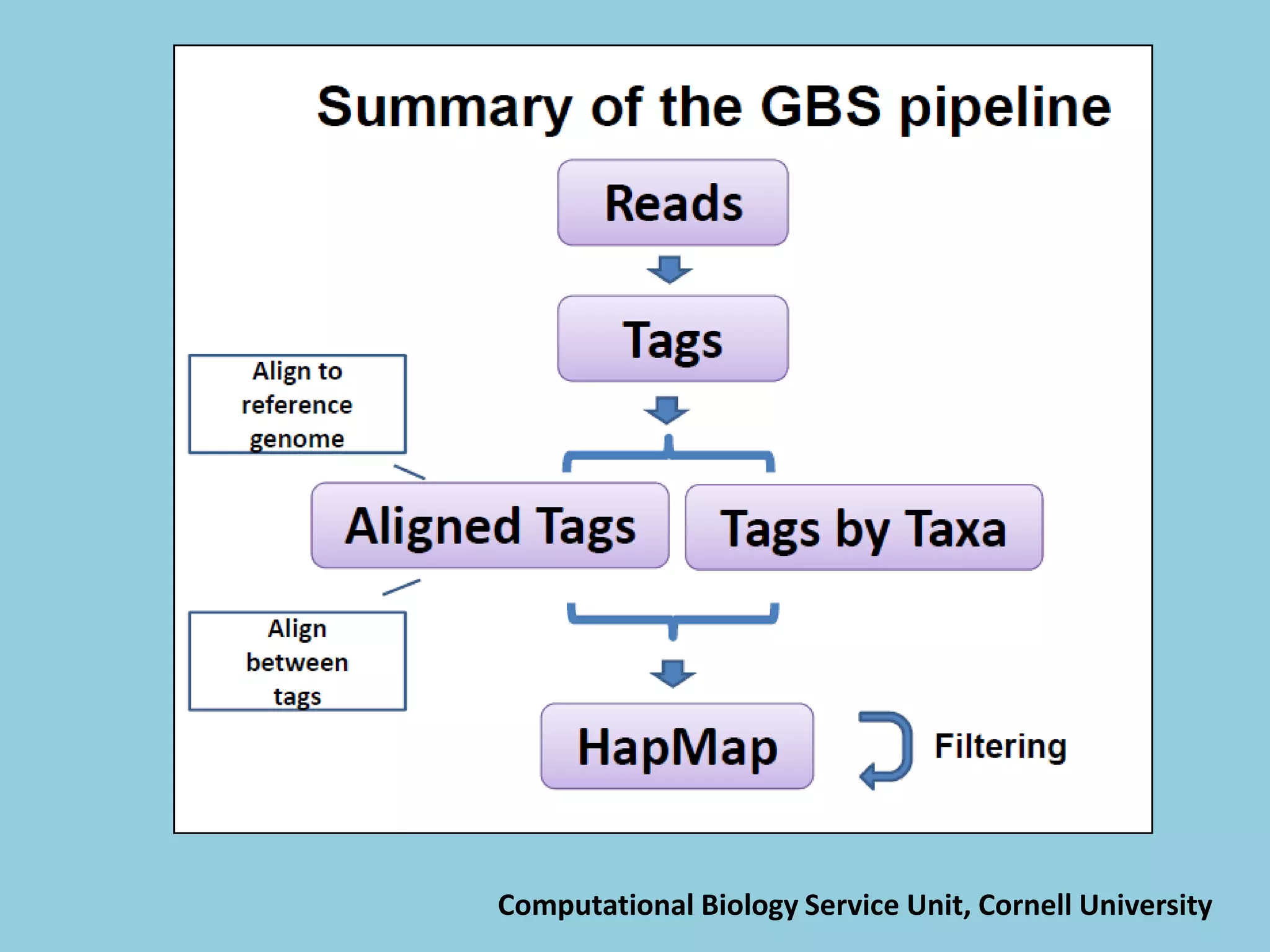 Summary of the GBS pipeline

Reads

Tags

Align to reference genome

Aligned Tags

Tags by Taxa

Align between tags

HapMap

Filtering

Computational Biology Service Unit, Cornell University